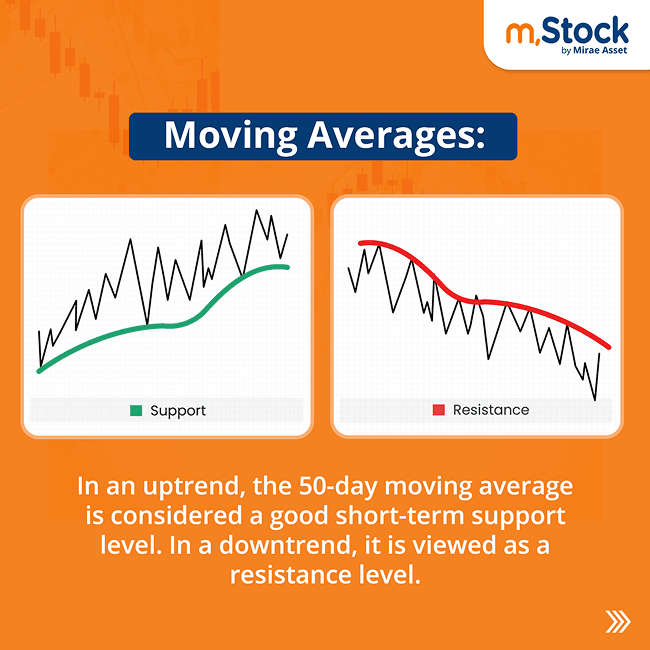 m.Stock
by Mirae Asset

Moving Averages:

Support

Resistance

In an uptrend, the 50-day moving average is considered a good short-term support level. In a downtrend, it is viewed as a resistance level.